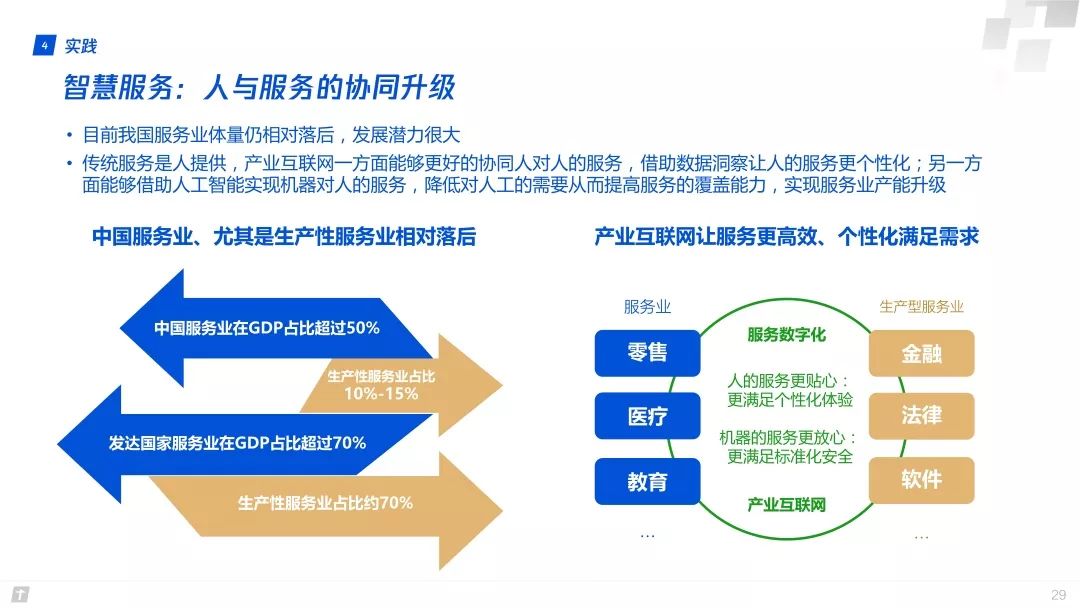 4 实践

智慧服务：人与服务的协同升级

• 目前我国服务业体量仍相对落后，发展潜力很大
• 传统服务是人提供，产业互联网一方面能够更好的协同人对人的服务，借助数据洞察让人的服务更个性化；另一方面能够借助人工智能实现机器对人的服务，降低对人工的需要从而提高服务的覆盖能力，实现服务业产能升级

中国服务业、尤其是生产性服务业相对落后

中国服务业在GDP占比超过50%

生产性服务业占比 10%-15%

发达国家服务业在GDP占比超过70%

生产性服务业占比约70%

产业互联网让服务更高效、个性化满足需求

服务业

零售

医疗

教育

…

服务数字化

人的服务更贴心：更满足个性化体验

机器的服务更放心：更满足标准化安全

产业互联网

生产型服务业

金融

法律

软件

…

29